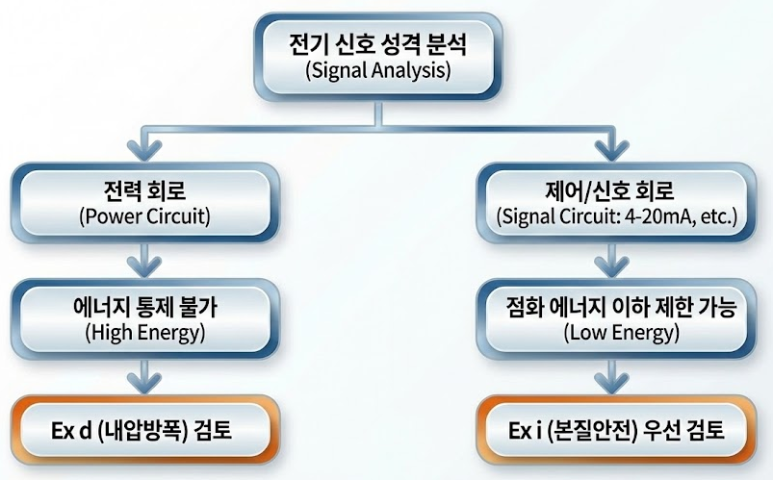 전기 신호 성격 분석
(Signal Analysis)

전력 회로
(Power Circuit)

에너지 통제 불가
(High Energy)

Ex d (내압방폭) 검토

제어/신호 회로
(Signal Circuit: 4-20mA, etc.)

점화 에너지 이하 제한 가능
(Low Energy)

Ex i (본질안전) 우선 검토